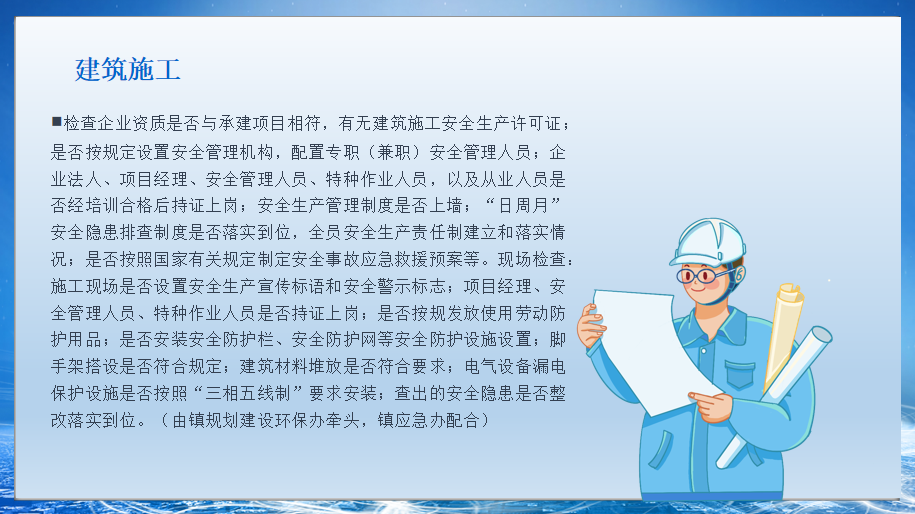 建筑施工

■检查企业资质是否与承建项目相符，有无建筑施工安全生产许可证；是否按规定设置安全管理机构，配置专职（兼职）安全管理人员；企业法人、项目经理、安全管理人员、特种作业人员，以及从业人员是否经培训合格后持证上岗；安全生产管理制度是否上墙；“日周月”安全隐患排查制度是否落实到位，全员安全生产责任制建立和落实情况；是否按照国家有关规定制定安全事故应急救援预案等。现场检查：施工现场是否设置安全生产宣传标语和安全警示标志；项目经理、安全管理人员、特种作业人员是否持证上岗；是否按规发放使用劳动防护用品；是否安装安全防护栏、安全防护网等安全防护设施设置；脚手架搭设是否符合规定；建筑材料堆放是否符合要求；电气设备漏电保护设施是否按照“三相五线制”要求安装；查出的安全隐患是否整改落实到位。（由镇规划建设环保办牵头，镇应急办配合）